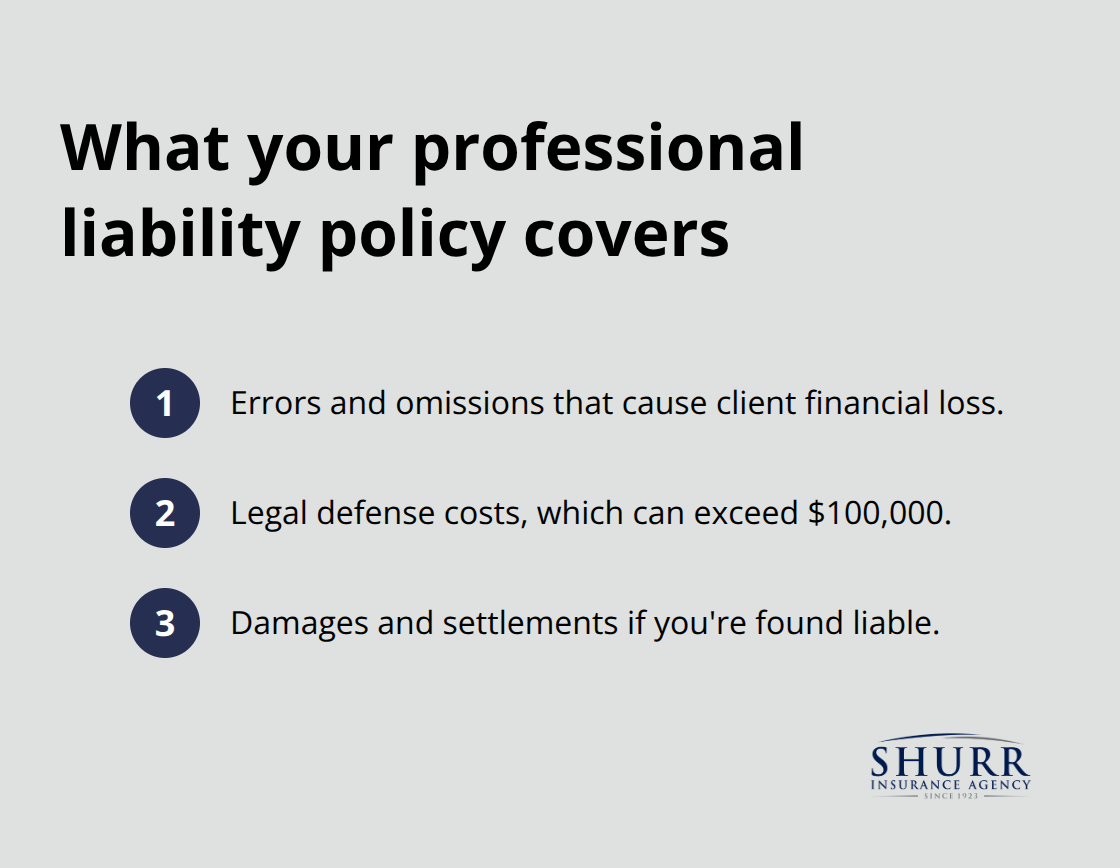 What your professional liability policy covers

1 Errors and omissions that cause client financial loss.

2 Legal defense costs, which can exceed \$100,000.

3 Damages and settlements if you're found liable.

SHURR
INSURANCE AGENCY
SINCE 1923